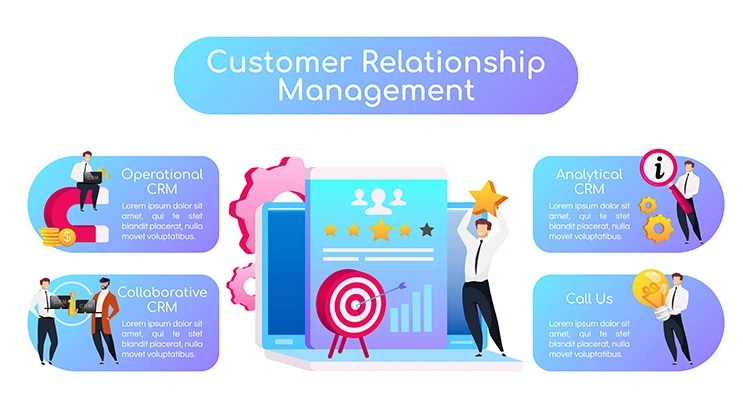 Customer Relationship Management

Operational CRM

Lorem ipsum dolor sit amet, qui te stet blandit placerat, nulla movet voluptatibus.

Collaborative CRM

Lorem ipsum dolor sit amet, qui te stet blandit placerat, nulla movet voluptatibus.

Analytical CRM

Lorem ipsum dolor sit amet, qui te stet blandit placerat, nulla movet voluptatibus.

Call Us

Lorem ipsum dolor sit amet, qui te stet blandit placerat, nulla movet voluptatibus.